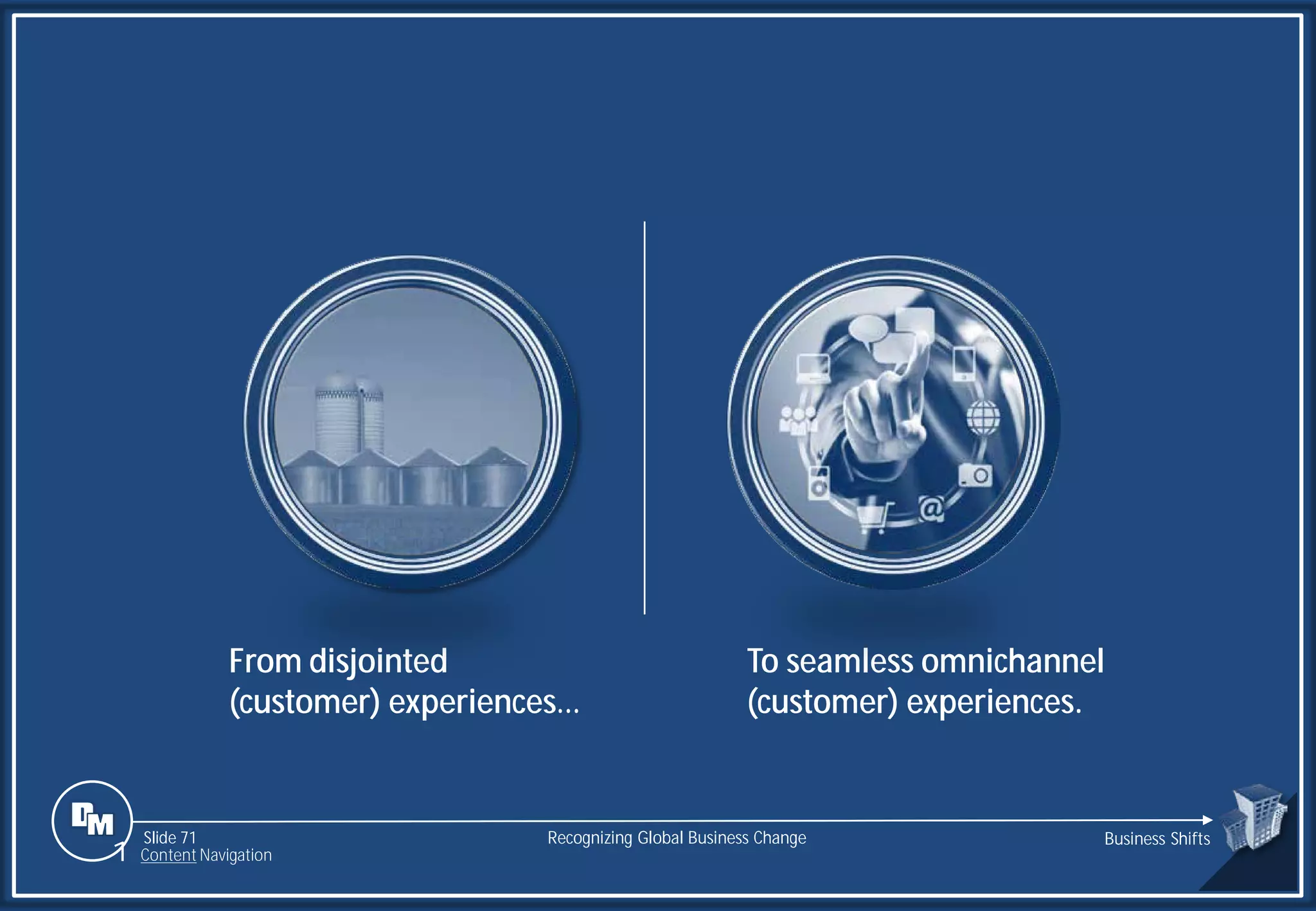 From disjointed (customer) experiences...

To seamless omnichannel (customer) experiences.

DM

Slide 71
Content Navigation

Recognizing Global Business Change

Business Shifts